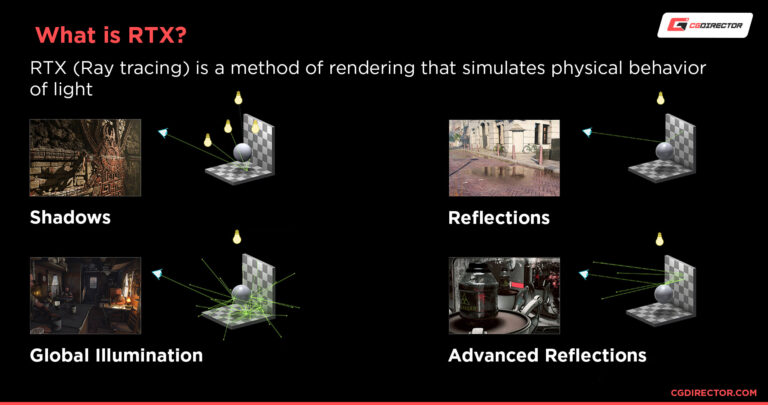 What is RTX?

CGDIRECTOR

RTX (Ray tracing) is a method of rendering that simulates physical behavior of light

Shadows

Reflections

Global Illumination

Advanced Reflections

CGDIRECTOR.COM